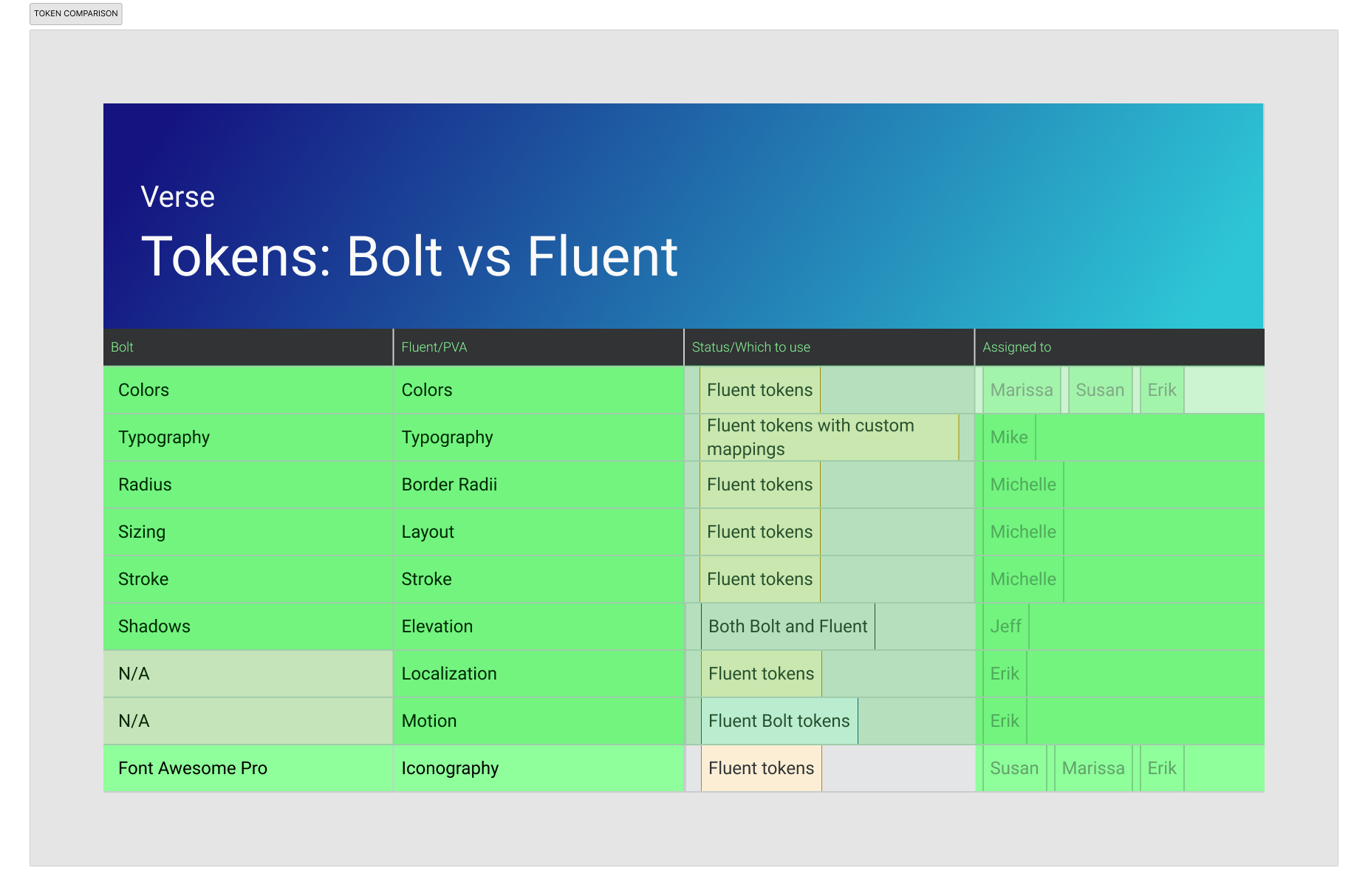 TOKEN COMPARISON

Verse

Tokens: Bolt vs Fluent

| Bolt | Fluent/PVA | Status/Which to use | Assigned to |
|---|---|---|---|
| Colors | Colors | Fluent tokens | Marissa Susan Erik |
| Typography | Typography | Fluent tokens with custom mappings | Mike |
| Radius | Border Radii | Fluent tokens | Michelle |
| Sizing | Layout | Fluent tokens | Michelle |
| Stroke | Stroke | Fluent tokens | Michelle |
| Shadows | Elevation | Both Bolt and Fluent | Jeff |
| N/A | Localization | Fluent tokens | Erik |
| N/A | Motion | Fluent Bolt tokens | Erik |
| Font Awesome Pro | Iconography | Fluent tokens | Susan Marissa Erik |